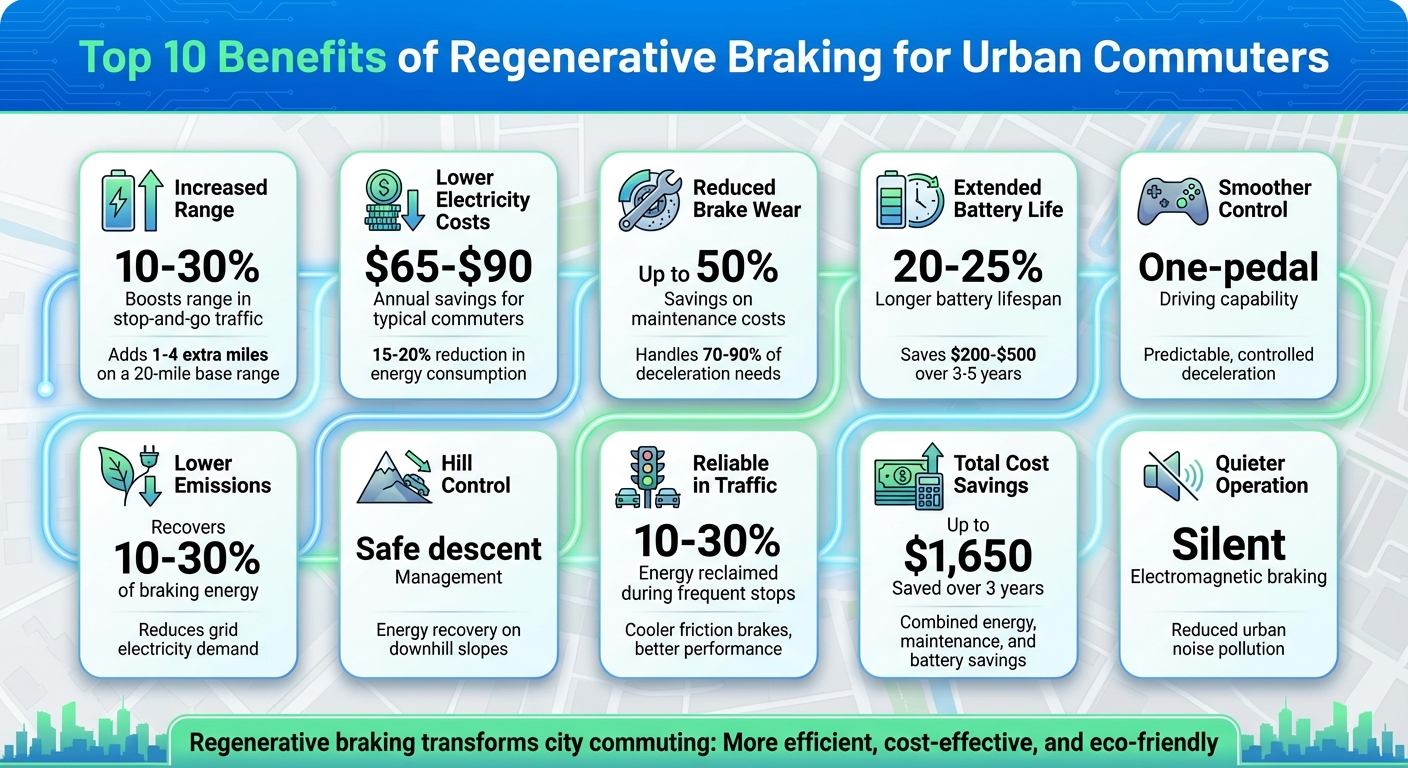 Top 10 Benefits of Regenerative Braking for Urban Commuters

Increased Range
10-30%
Boosts range in stop-and-go traffic
Adds 1-4 extra miles on a 20-mile base range

Lower Electricity Costs
$65-$90
Annual savings for typical commuters
15-20% reduction in energy consumption

Reduced Brake Wear
Up to 50%
Savings on maintenance costs
Handles 70-90% of deceleration needs

Extended Battery Life
20-25%
Longer battery lifespan
Saves $200-$500 over 3-5 years

Smoother Control
One-pedal
Driving capability
Predictable, controlled deceleration

Lower Emissions
Recovers
10-30%
of braking energy
Reduces grid electricity demand

Hill Control
Safe descent
Management
Energy recovery on downhill slopes

Reliable in Traffic
10-30%
Energy reclaimed during frequent stops
Cooler friction brakes, better performance

Total Cost Savings
Up to
$1,650
Saved over 3 years
Combined energy, maintenance, and battery savings

Quieter Operation
Silent
Electromagnetic braking
Reduced urban noise pollution

Regenerative braking transforms city commuting: More efficient, cost-effective, and eco-friendly